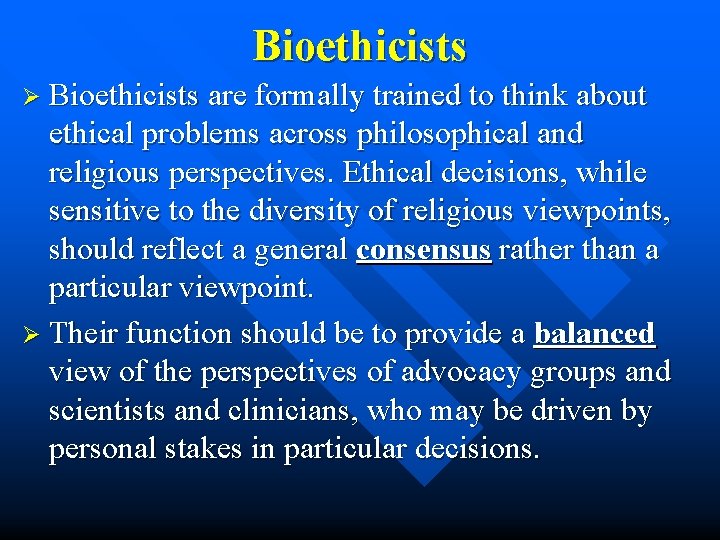 Bioethicists

➢ Bioethicists are formally trained to think about ethical problems across philosophical and religious perspectives. Ethical decisions, while sensitive to the diversity of religious viewpoints, should reflect a general consensus rather than a particular viewpoint.

➢ Their function should be to provide a balanced view of the perspectives of advocacy groups and scientists and clinicians, who may be driven by personal stakes in particular decisions.